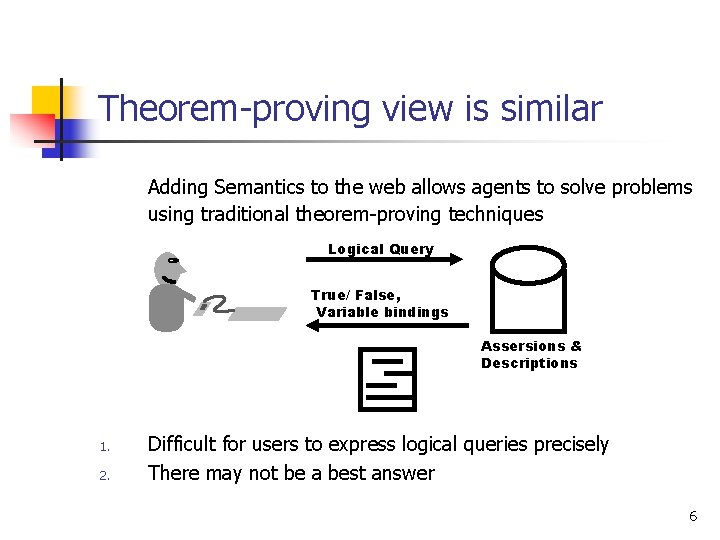 Theorem-proving view is similar

Adding Semantics to the web allows agents to solve problems using traditional theorem-proving techniques

Logical Query

True/ False, Variable bindings

Assersions & Descriptions

1. Difficult for users to express logical queries precisely
2. There may not be a best answer

6